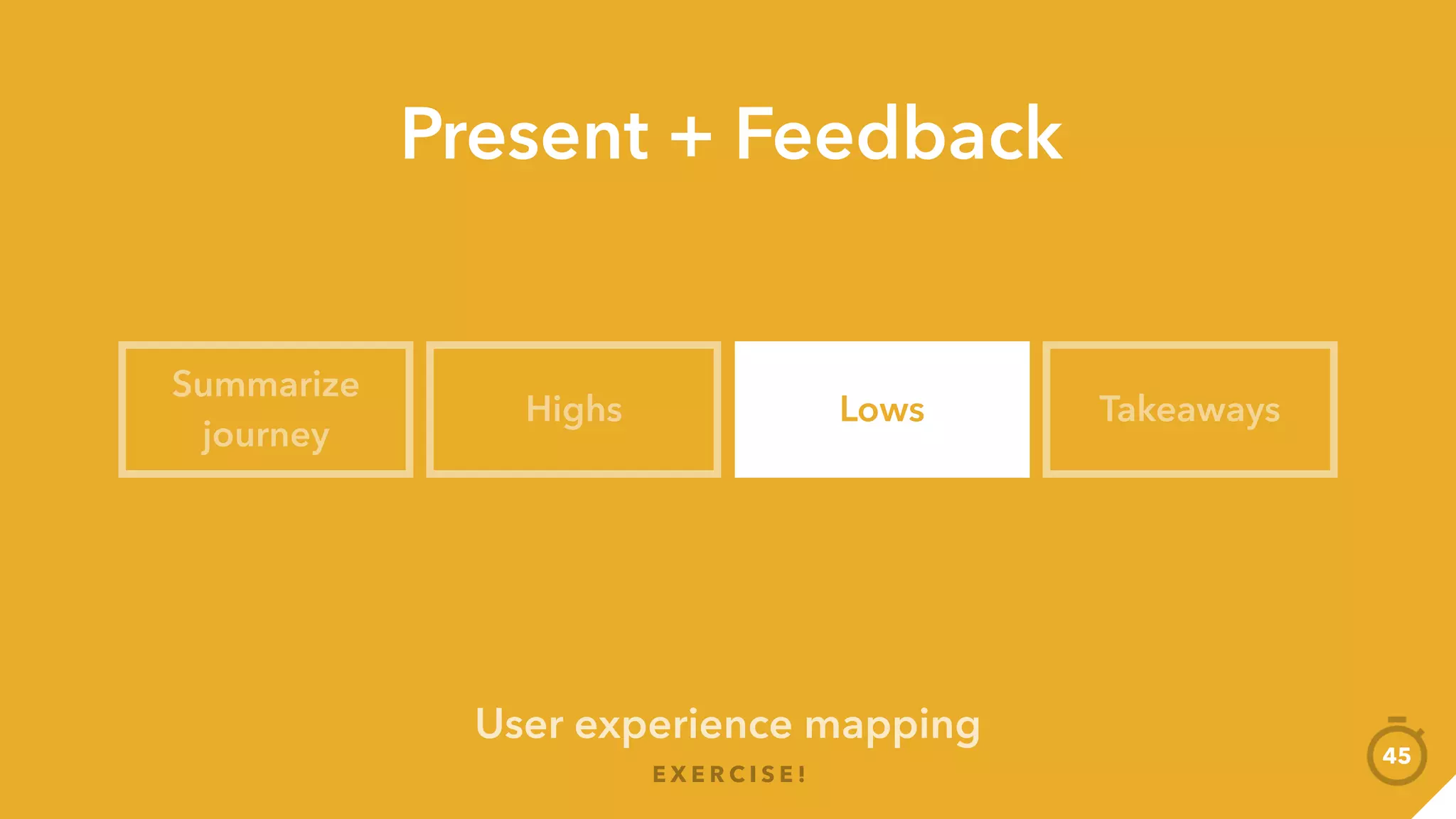 Present + Feedback

Summarize journey

Highs

Lows

Takeaways

User experience mapping

EXERCISE!

45